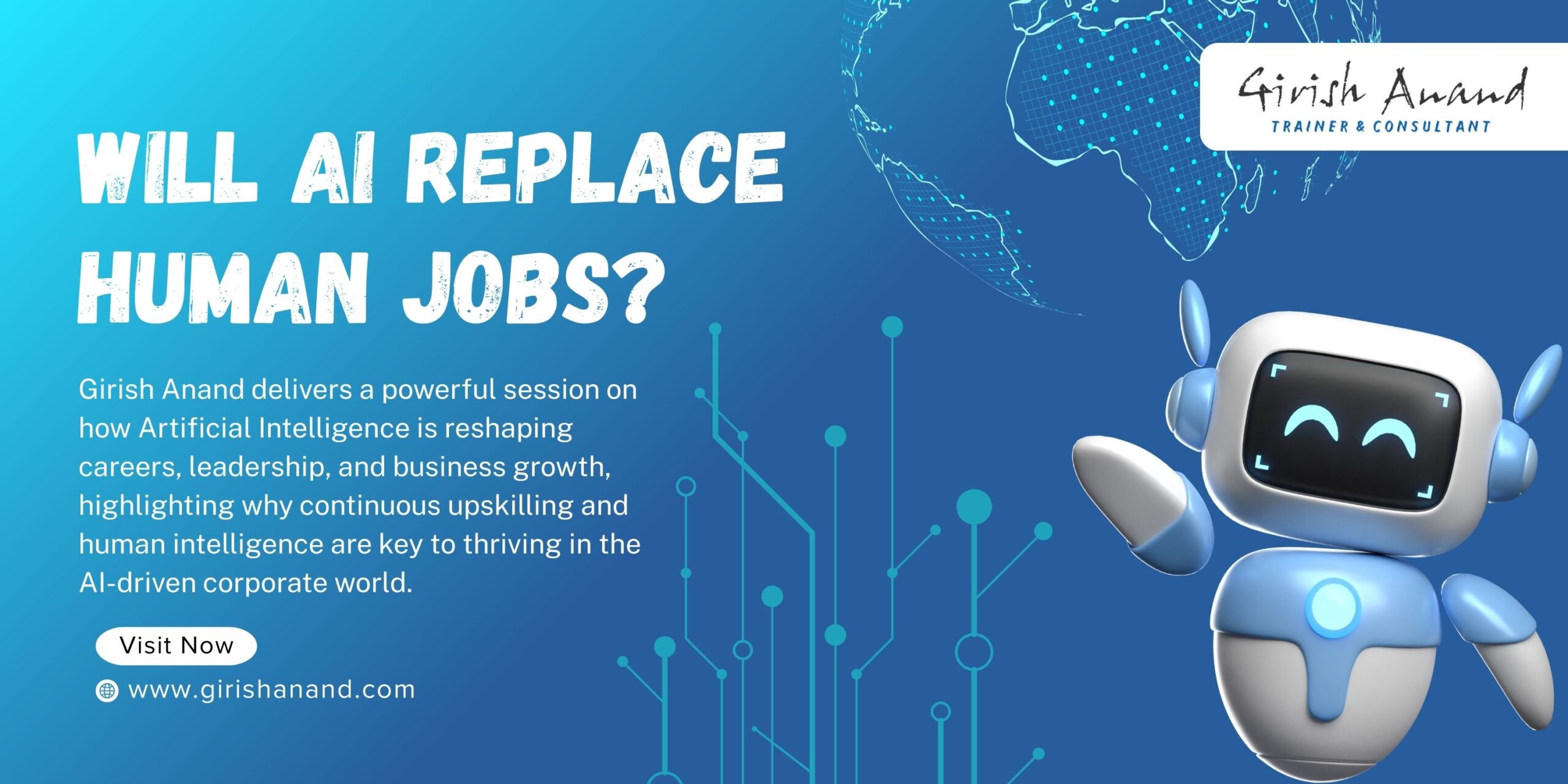 Girish Anand
TRAINER & CONSULTANT

WILL AI REPLACE HUMAN JOBS?

Girish Anand delivers a powerful session on how Artificial Intelligence is reshaping careers, leadership, and business growth, highlighting why continuous upskilling and human intelligence are key to thriving in the AI-driven corporate world.

Visit Now

www.girishanand.com